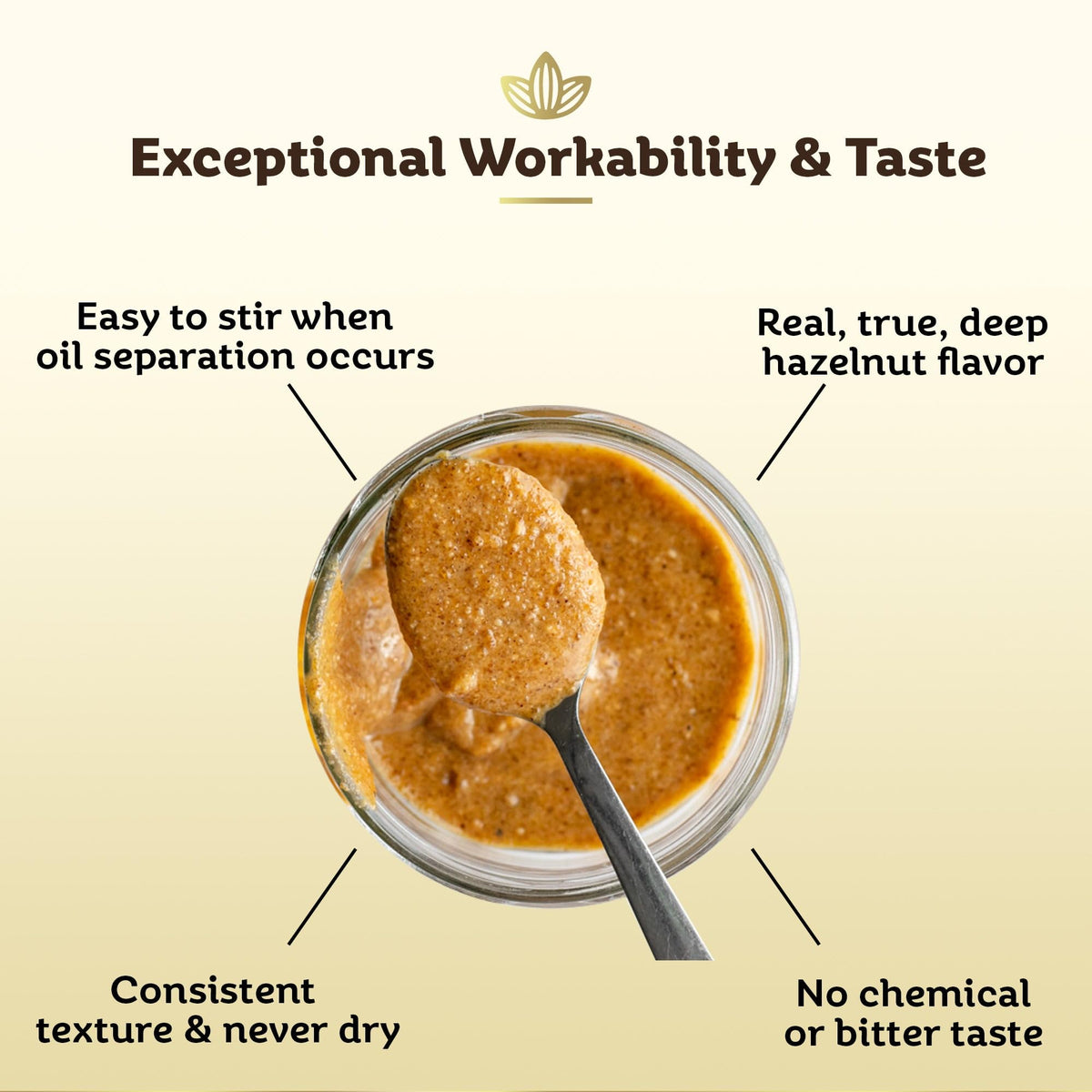 Exceptional Workability & Taste

Easy to stir when oil separation occurs

Real, true, deep hazelnut flavor

Consistent texture & never dry

No chemical or bitter taste